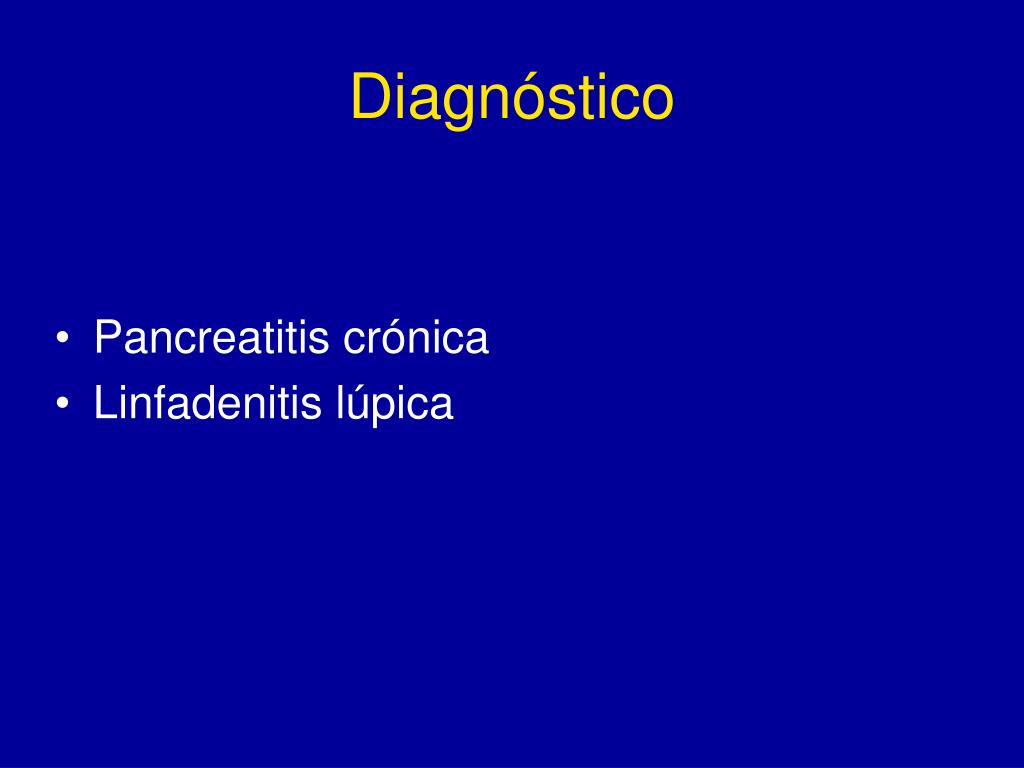 Diagnóstico

• Pancreatitis crónica
• Linfadenitis lúpica